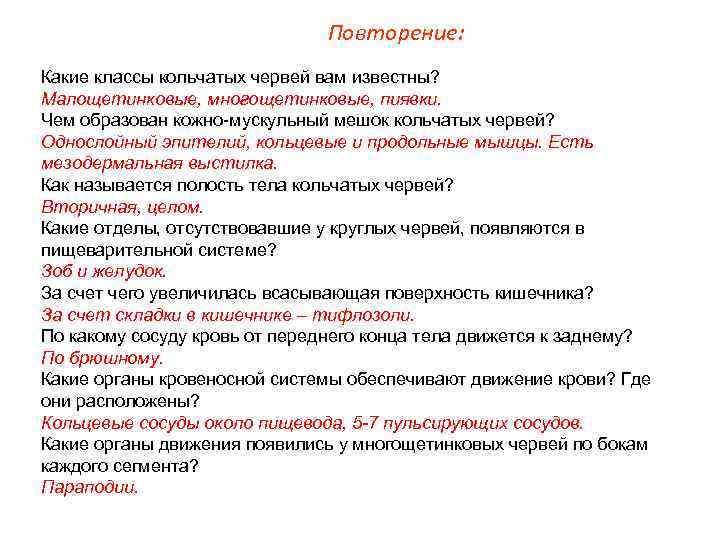 Повторение:

Какие классы кольчатых червей вам известны?
Малощетинковые, многощетинковые, пиявки.
Чем образован кожно-мускульный мешок кольчатых червей?
Однослойный эпителий, кольцевые и продольные мышцы. Есть мезодермальная выстилка.
Как называется полость тела кольчатых червей?
Вторичная, целом.
Какие отделы, отсутствовавшие у круглых червей, появляются в пищеварительной системе?
Зоб и желудок.
За счет чего увеличилась всасывающая поверхность кишечника?
За счет складки в кишечнике – тифлозоли.
По какому сосуду кровь от переднего конца тела движется к заднему?
По брюшному.
Какие органы кровеносной системы обеспечивают движение крови? Где они расположены?
Кольцевые сосуды около пищевода, 5-7 пульсирующих сосудов.
Какие органы движения появились у многощетинковых червей по бокам каждого сегмента?
Параподии.